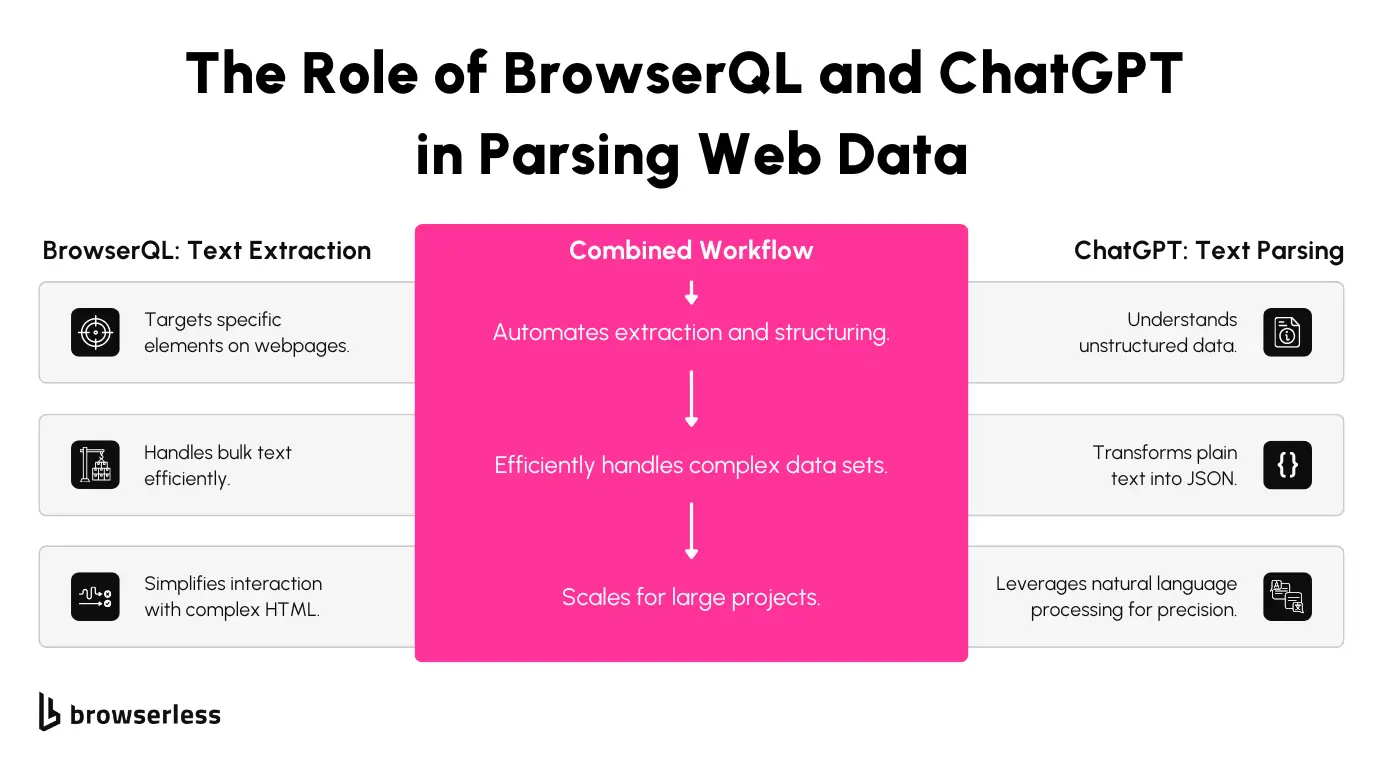 The Role of BrowserQL and ChatGPT in Parsing Web Data

BrowserQL: Text Extraction

Targets specific elements on webpages.

Handles bulk text efficiently.

Simplifies interaction with complex HTML.

Combined Workflow

Automates extraction and structuring.

Efficiently handles complex data sets.

Scales for large projects.

ChatGPT: Text Parsing

Understands unstructured data.

Transforms plain text into JSON.

{}

Leverages natural language processing for precision.

browserless